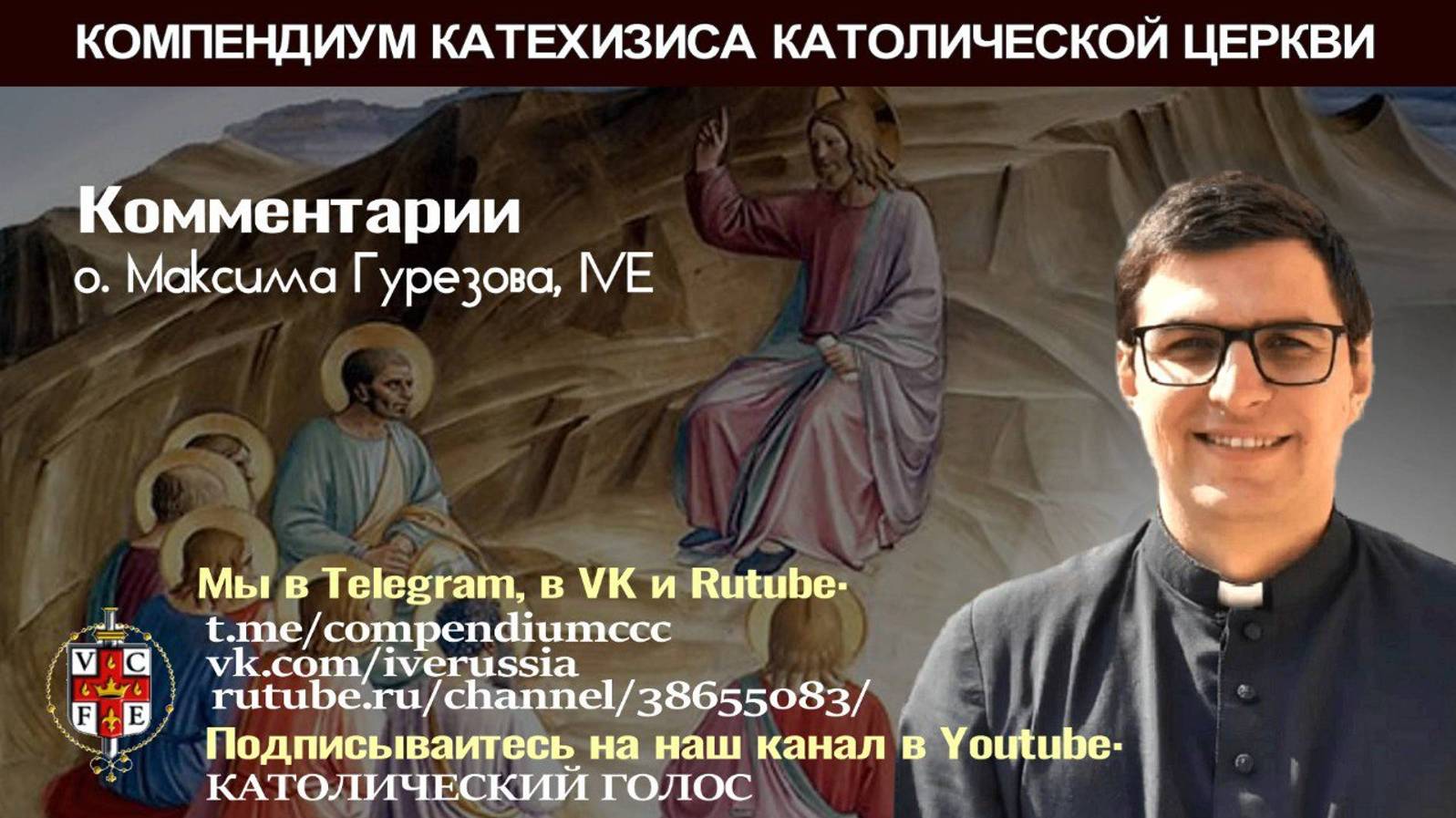 КОМПЕНДИУМ КАТЕХИЗИСА КАТОЛИЧЕСКОЙ ЦЕРКВИ

Комментарии
о. Максима Гурезова, IVE

Мы в Telegram, в VK и Rutube·
t.me/compendiumccc
vk.com/iverussia
rutube.ru/channel/38655083/
Подписываитесь на наш канал в Youtube·
КАТОЛИЧЕСКИЙ ГОЛОС

V C
F E